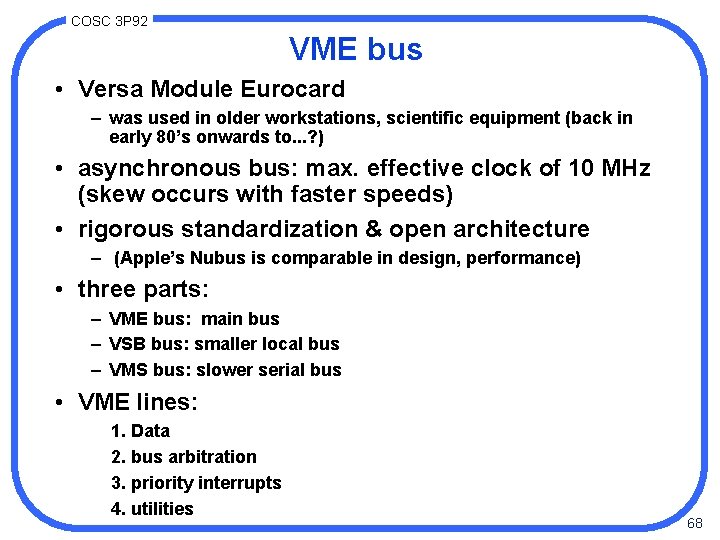 COSC 3P92

VME bus

• Versa Module Eurocard
– was used in older workstations, scientific equipment (back in early 80's onwards to...?)

• asynchronous bus: max. effective clock of 10 MHz (skew occurs with faster speeds)

• rigorous standardization & open architecture
– (Apple's Nubus is comparable in design, performance)

• three parts:
– VME bus: main bus
– VSB bus: smaller local bus
– VMS bus: slower serial bus

• VME lines:
1. Data
2. bus arbitration
3. priority interrupts
4. utilities

68